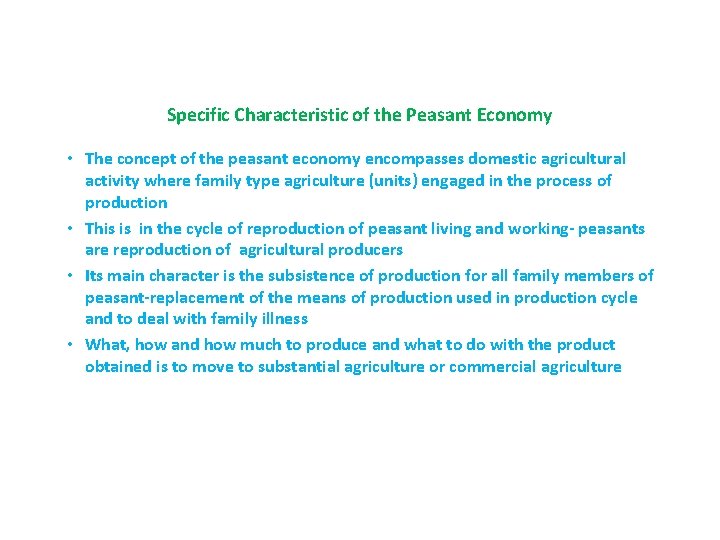 Specific Characteristic of the Peasant Economy

• The concept of the peasant economy encompasses domestic agricultural activity where family type agriculture (units) engaged in the process of production

• This is in the cycle of reproduction of peasant living and working- peasants are reproduction of agricultural producers

• Its main character is the subsistence of production for all family members of peasant-replacement of the means of production used in production cycle and to deal with family illness

• What, how and how much to produce and what to do with the product obtained is to move to substantial agriculture or commercial agriculture